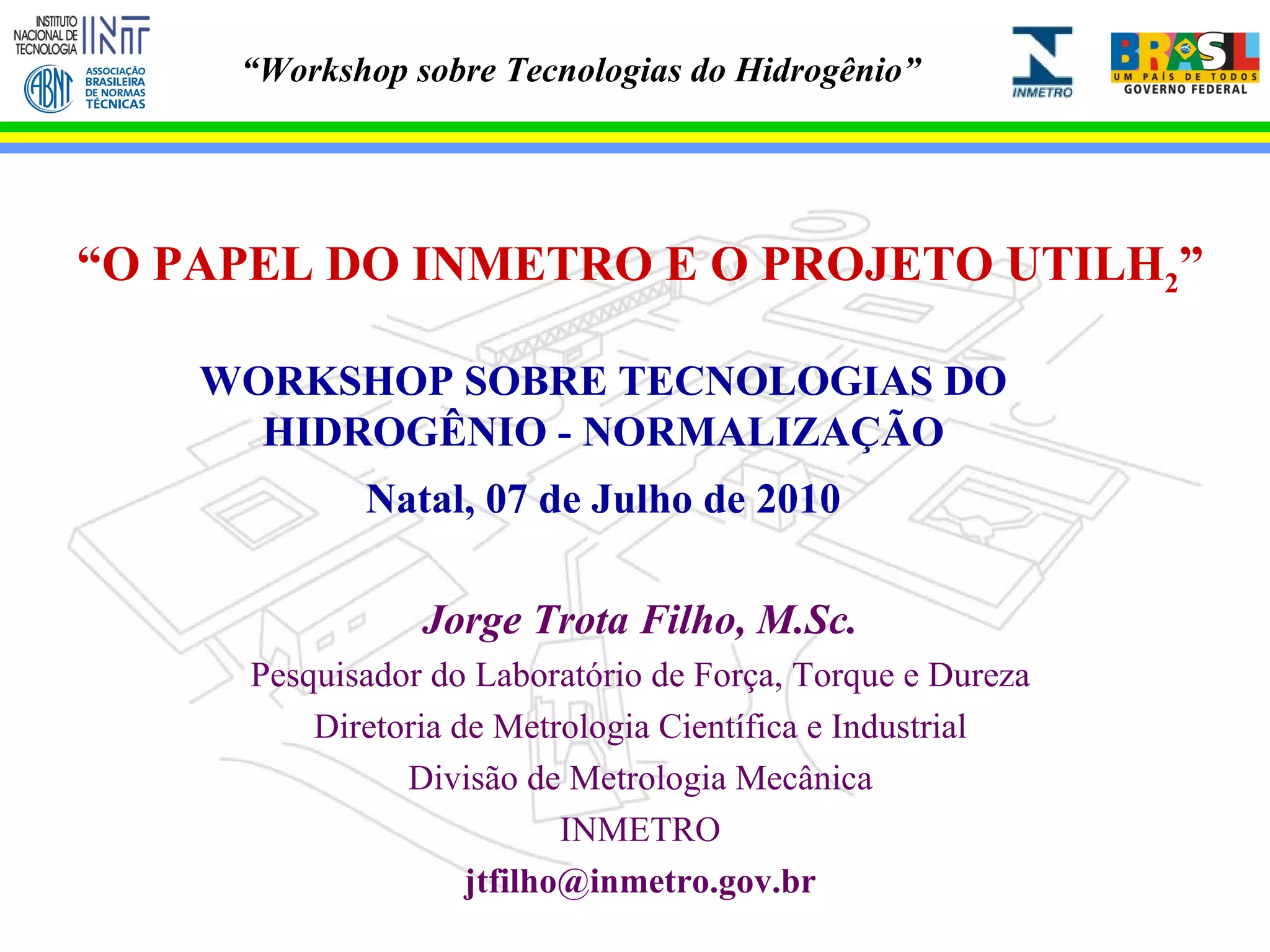 INSTITUTO NACIONAL DE TECNOLOGIA INT

ABNT ASSOCIAÇÃO BRASILEIRA DE NORMAS TÉCNICAS

“Workshop sobre Tecnologias do Hidrogênio”

INMETRO

BRASIL UM PAÍS DE TODOS GOVERNO FEDERAL

“O PAPEL DO INMETRO E O PROJETO UTILH$_2$”

WORKSHOP SOBRE TECNOLOGIAS DO HIDROGÊNIO - NORMALIZAÇÃO

Natal, 07 de Julho de 2010

Jorge Trota Filho, M.Sc.

Pesquisador do Laboratório de Força, Torque e Dureza

Diretoria de Metrologia Científica e Industrial

Divisão de Metrologia Mecânica

INMETRO

jtfilho@inmetro.gov.br